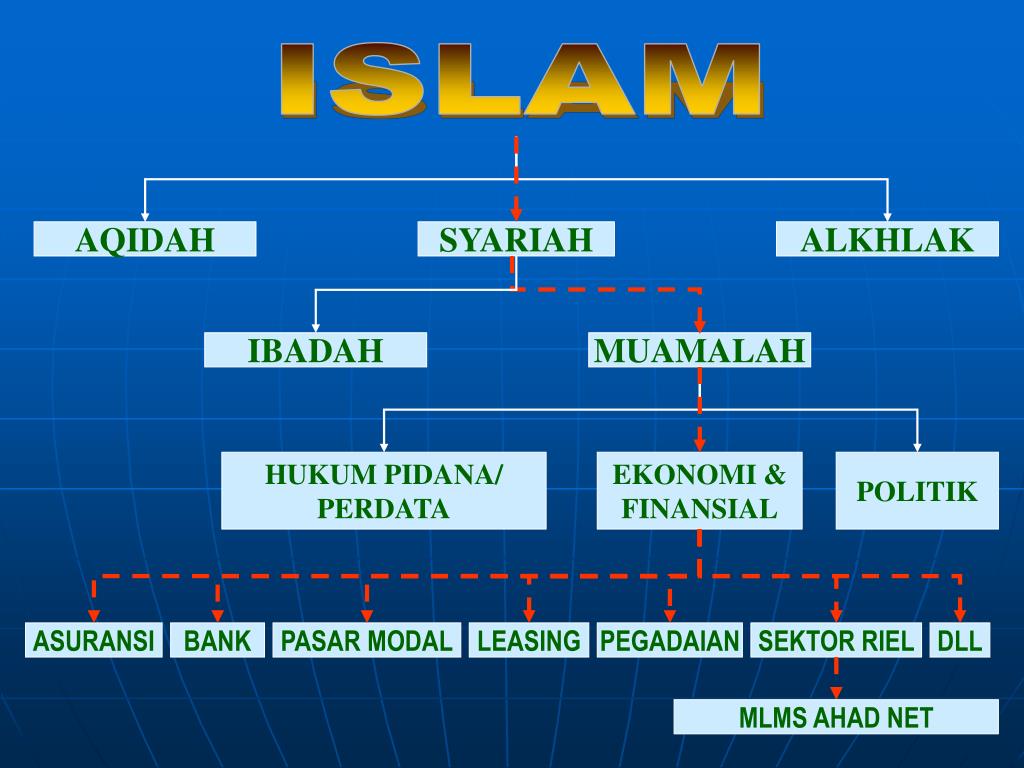 ISLAM

AQIDAH

SYARIAH

ALKHLAK

IBADAH

MUAMALAH

HUKUM PIDANA/ PERDATA

EKONOMI & FINANSIAL

POLITIK

ASURANSI

BANK

PASAR MODAL

LEASING

PEGADAIAN

SEKTOR RIEL

DLL

MLMS AHAD NET